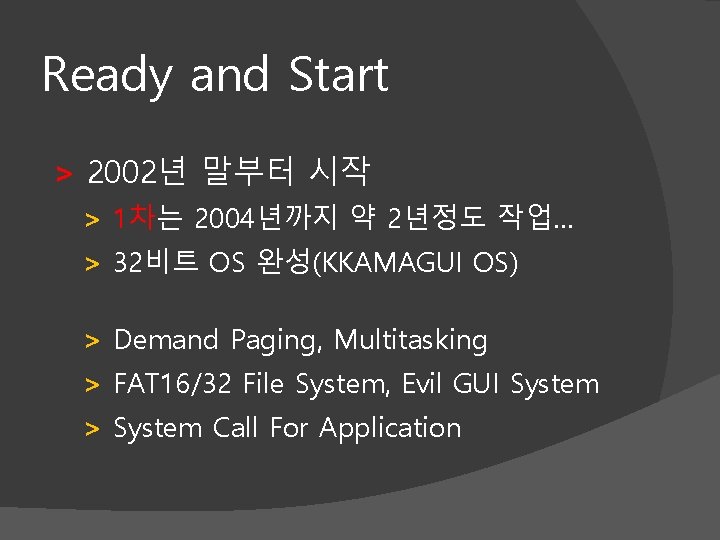 Ready and Start

> 2002년 말부터 시작

> 1차는 2004년까지 약 2년정도 작업…

> 32비트 OS 완성(KKAMAGUI OS)

> Demand Paging, Multitasking

> FAT16/32 File System, Evil GUI System

> System Call For Application